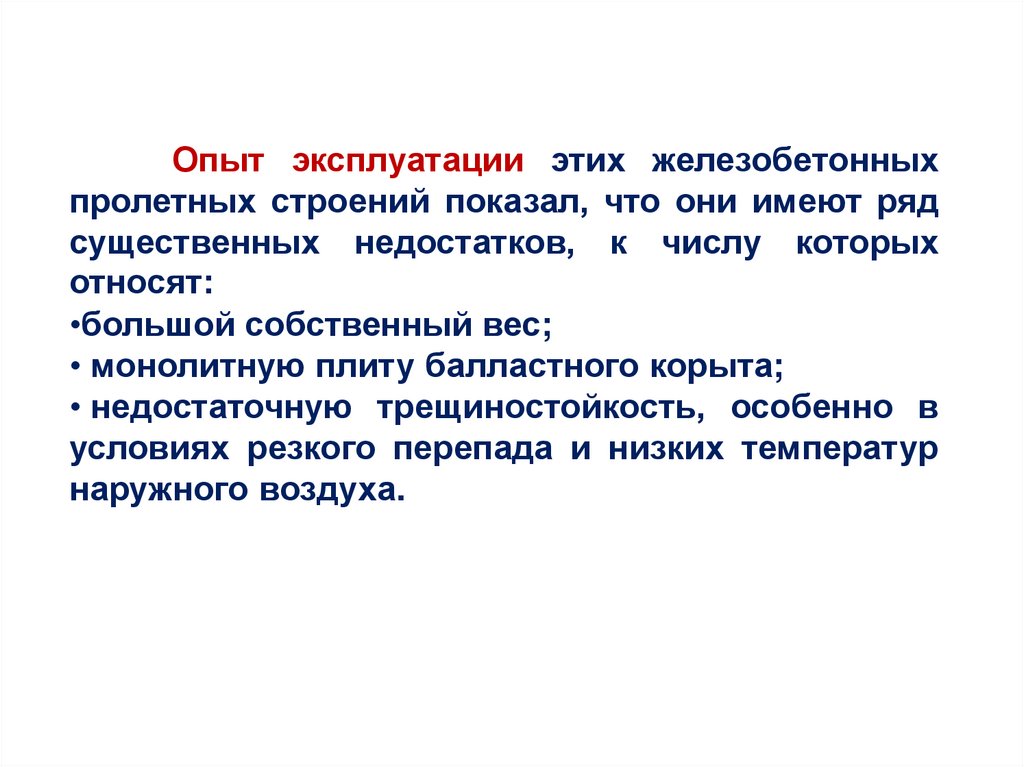 Опыт эксплуатации этих железобетонных пролетных строений показал, что они имеют ряд существенных недостатков, к числу которых относят:
•большой собственный вес;
• монолитную плиту балластного корыта;
• недостаточную трещиностойкость, особенно в условиях резкого перепада и низких температур наружного воздуха.